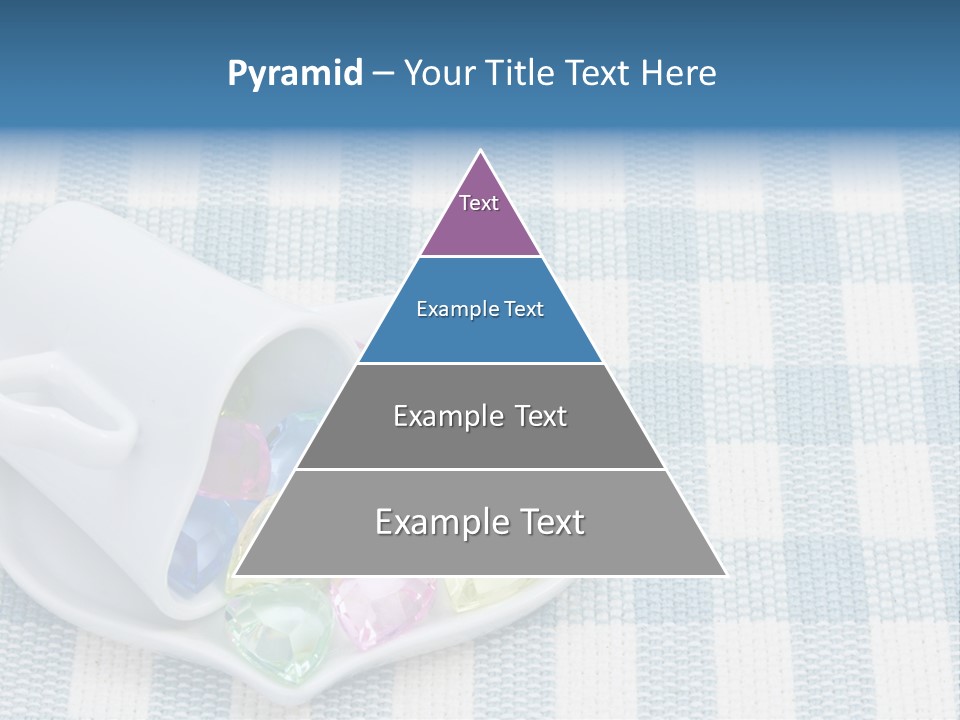 Pyramid – Your Title Text Here

Text

Example Text

Example Text

Example Text